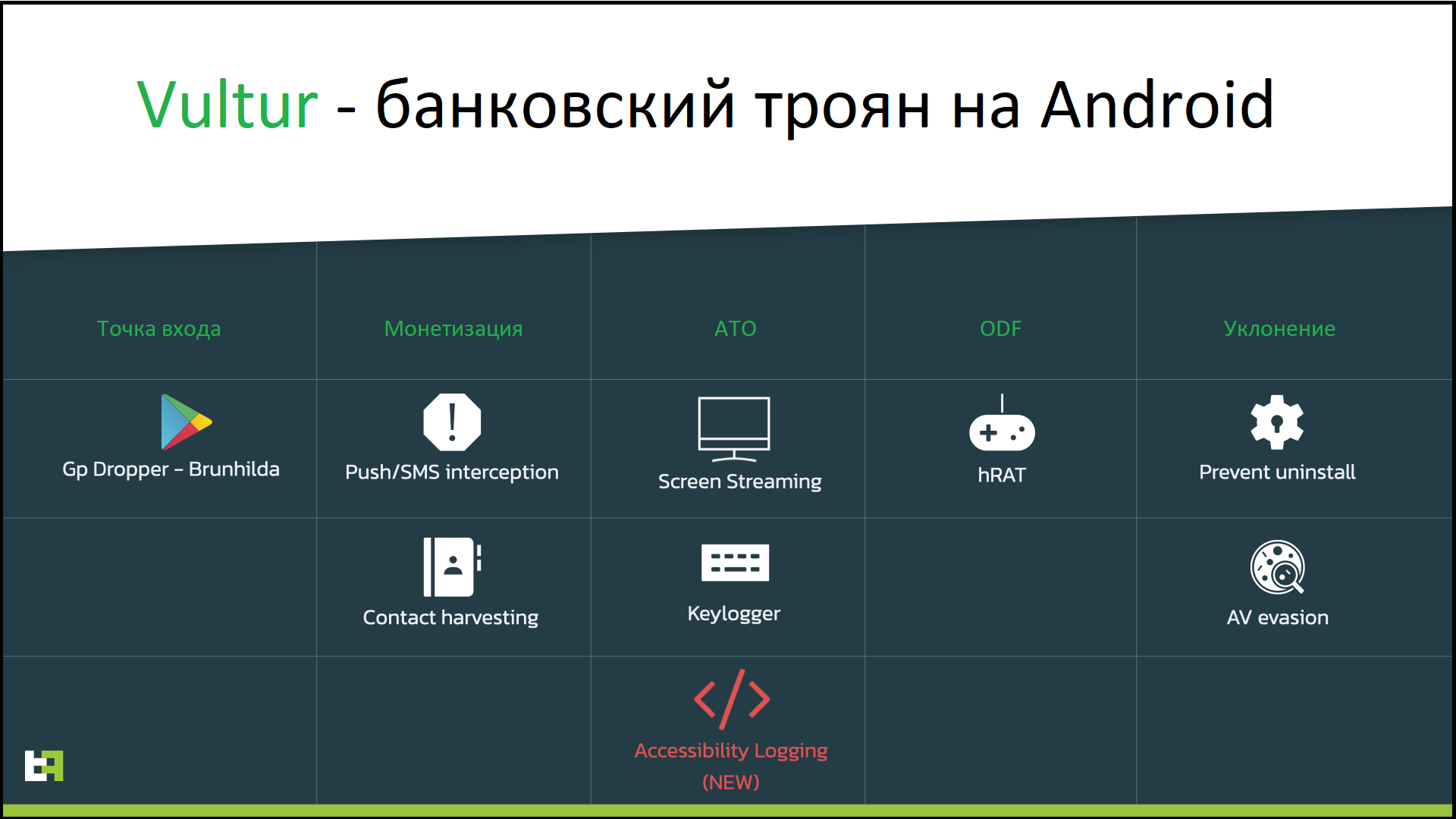 Vultur - банковский троян на Android

| Точка входа | Монетизация | ATO | ODF | Уклонение |
|---|---|---|---|---|
| Gp Dropper – Brunhilda | Push/SMS interception | Screen Streaming | hRAT | Prevent uninstall |
| | Contact harvesting | Keylogger | | AV evasion |
| | | Accessibility Logging (NEW) | | |